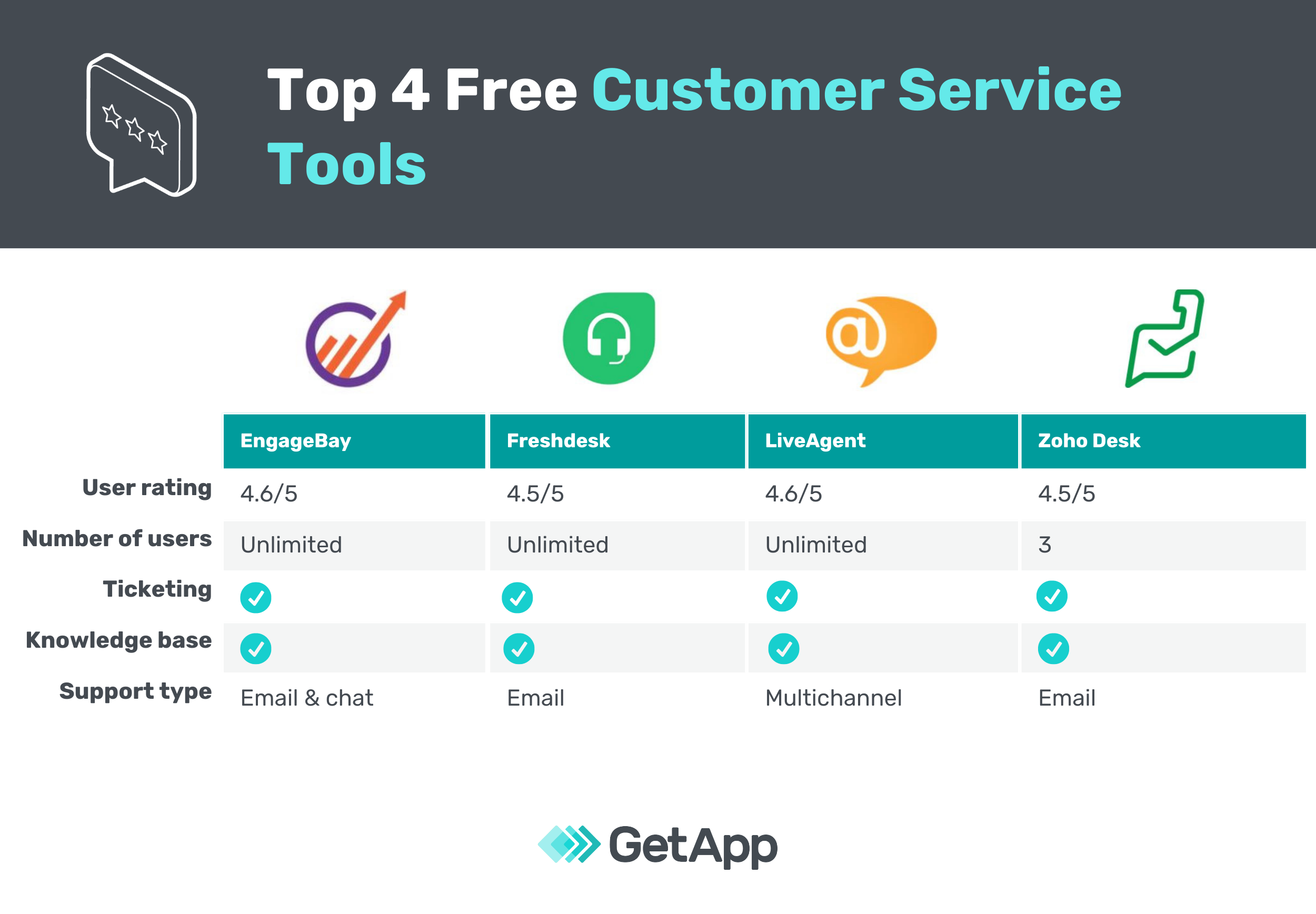 Top 4 Free Customer Service Tools

|  | EngageBay | Freshdesk | LiveAgent | Zoho Desk |
|---|---|---|---|---|
| User rating | 4.6/5 | 4.5/5 | 4.6/5 | 4.5/5 |
| Number of users | Unlimited | Unlimited | Unlimited | 3 |
| Ticketing | ✓ | ✓ | ✓ | ✓ |
| Knowledge base | ✓ | ✓ | ✓ | ✓ |
| Support type | Email & chat | Email | Multichannel | Email |

GetApp